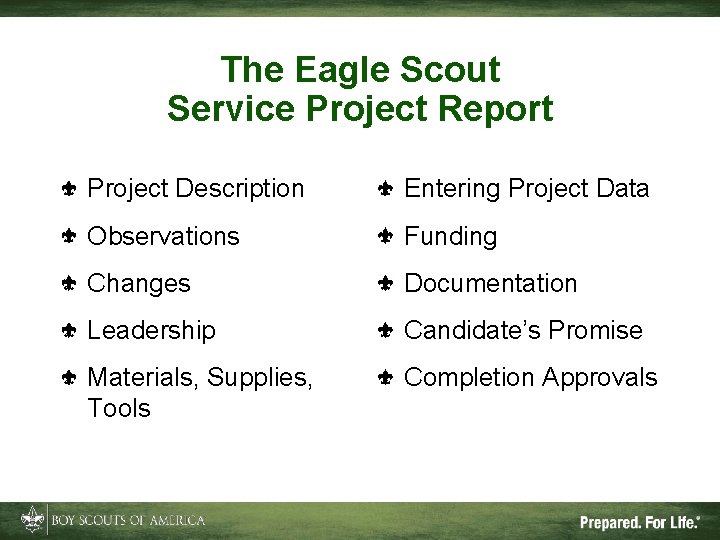 The Eagle Scout
Service Project Report

Project Description

Observations

Changes

Leadership

Materials, Supplies, Tools

Entering Project Data

Funding

Documentation

Candidate's Promise

Completion Approvals

BOY SCOUTS OF AMERICA

Prepared. For Life.®